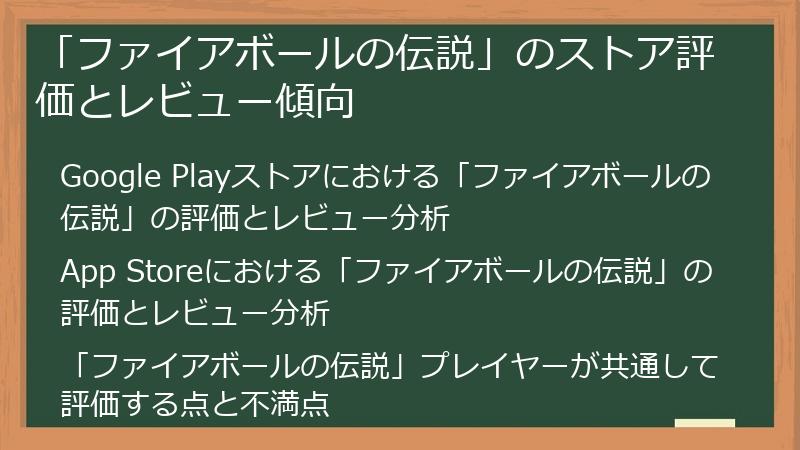 「ファイアボールの伝説」のストア評価とレビュー傾向

Google Playストアにおける「ファイアボールの伝説」の評価とレビュー分析

App Storeにおける「ファイアボールの伝説」の評価とレビュー分析

「ファイアボールの伝説」プレイヤーが共通して評価する点と不満点